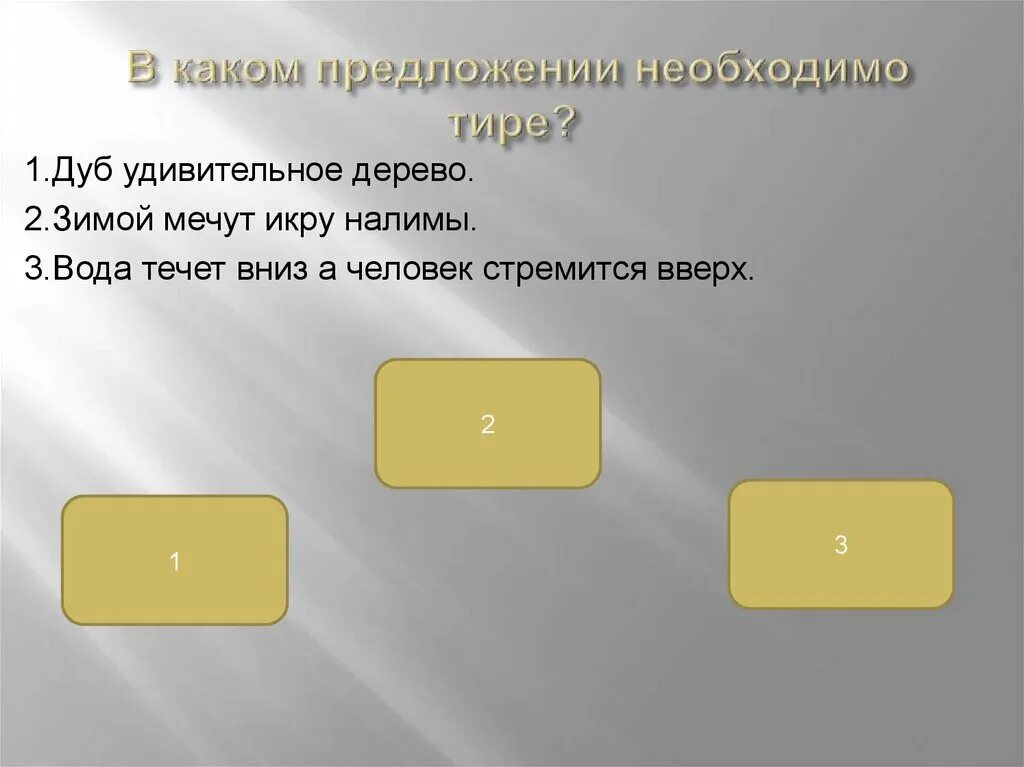 В каком предложении необходимо тире?

1.Дуб удивительное дерево.

2.Зимой мечут икру налимы.

3.Вода течет вниз а человек стремится вверх.

2

1

3